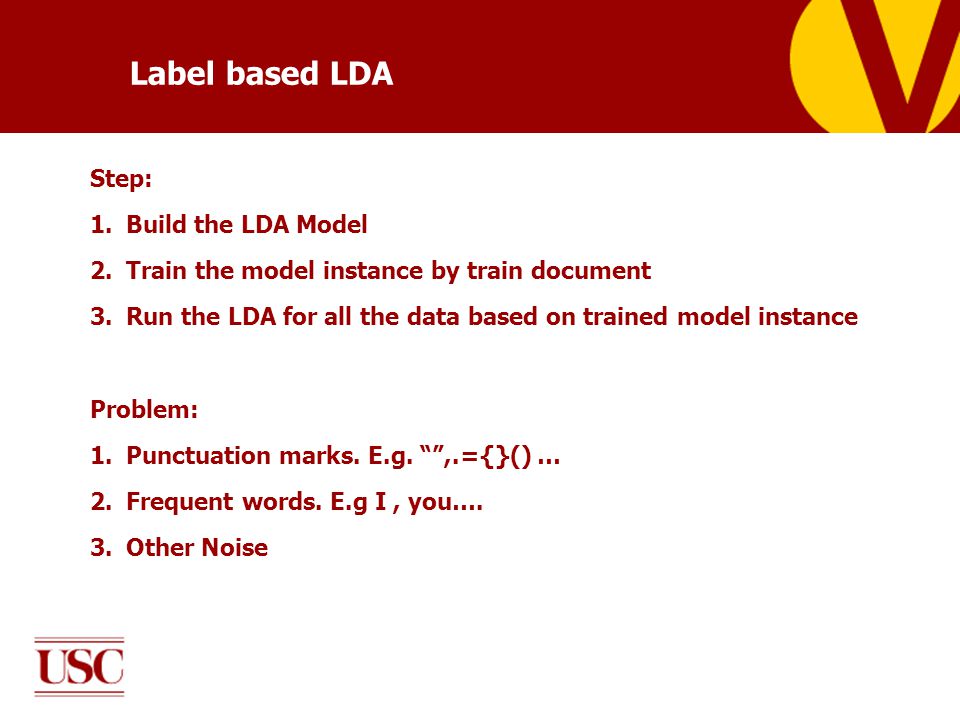 Label based LDA

Step:

1. Build the LDA Model

2. Train the model instance by train document

3. Run the LDA for all the data based on trained model instance

Problem:

1. Punctuation marks. E.g. “”,.={}() ...

2. Frequent words. E.g I , you....

3. Other Noise

USC